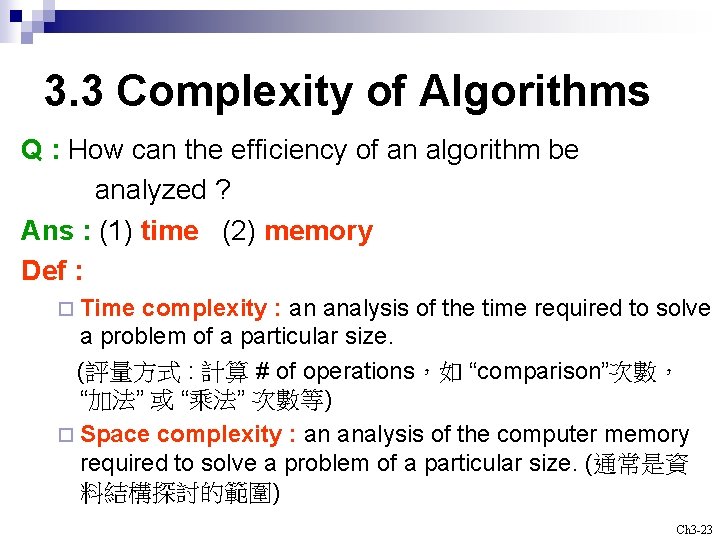 3.3 Complexity of Algorithms

Q : How can the efficiency of an algorithm be analyzed ?

Ans : (1) time (2) memory

Def :

□ Time complexity : an analysis of the time required to solve a problem of a particular size.

(評量方式 : 計算 # of operations，如 “comparison”次數，“加法” 或 “乘法” 次數等)

□ Space complexity : an analysis of the computer memory required to solve a problem of a particular size. (通常是資料結構探討的範圍)

Ch3-23